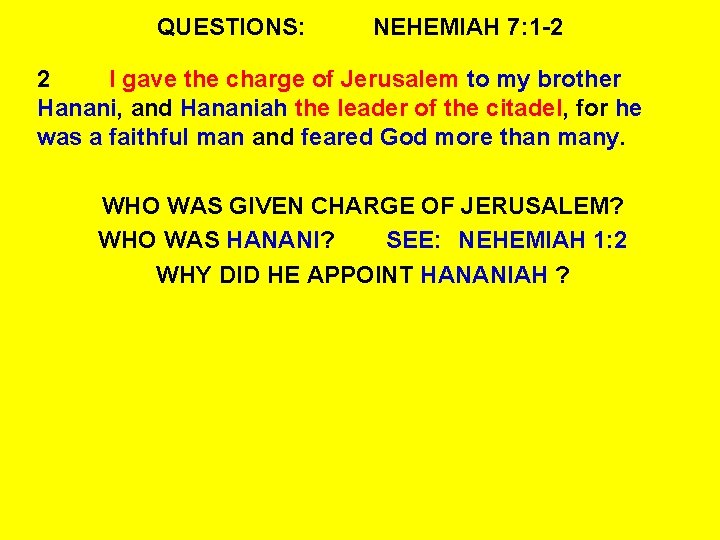 QUESTIONS: NEHEMIAH 7:1-2

2 I gave the charge of Jerusalem to my brother Hanani, and Hananiah the leader of the citadel, for he was a faithful man and feared God more than many.

WHO WAS GIVEN CHARGE OF JERUSALEM?
WHO WAS HANANI? SEE: NEHEMIAH 1:2
WHY DID HE APPOINT HANANIAH ?